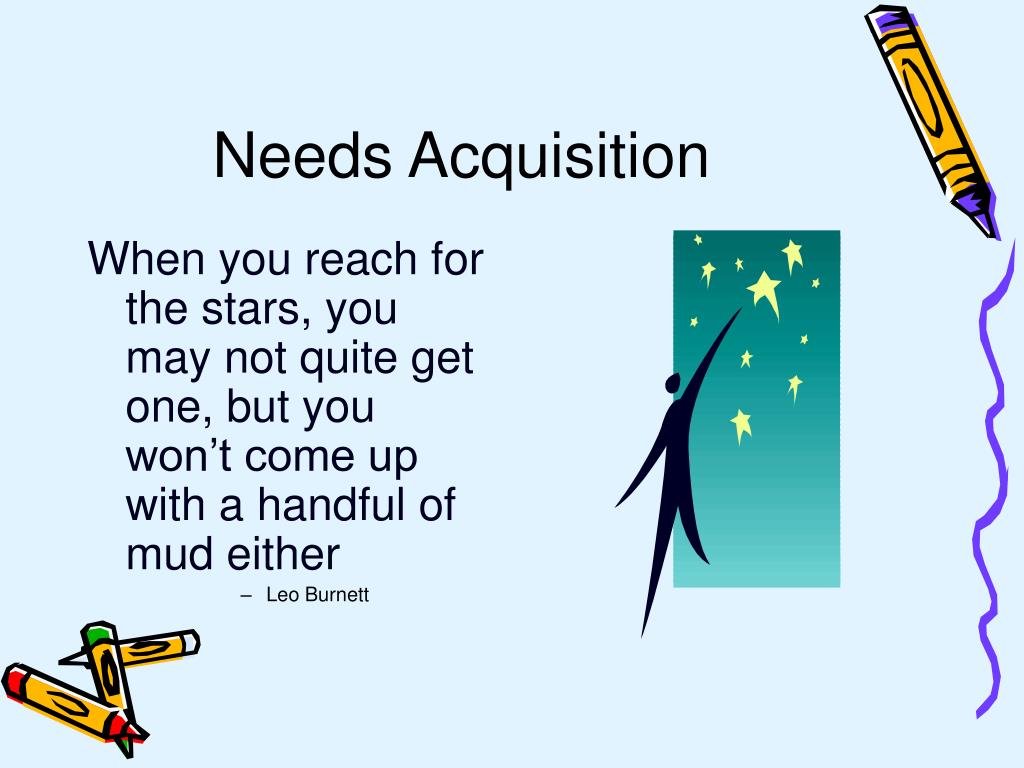 Needs Acquisition

When you reach for the stars, you may not quite get one, but you won’t come up with a handful of mud either

– Leo Burnett